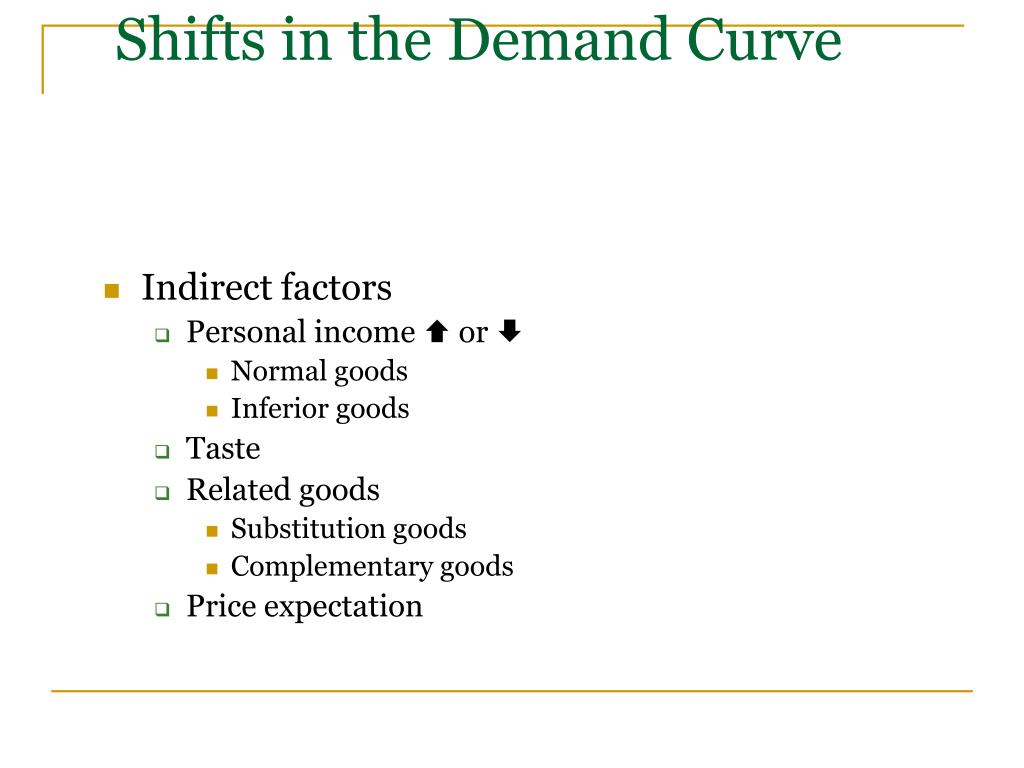 Shifts in the Demand Curve

- Indirect factors
  - Personal income ⬆ or ⬇
    - Normal goods
    - Inferior goods
  - Taste
  - Related goods
    - Substitution goods
    - Complementary goods
  - Price expectation